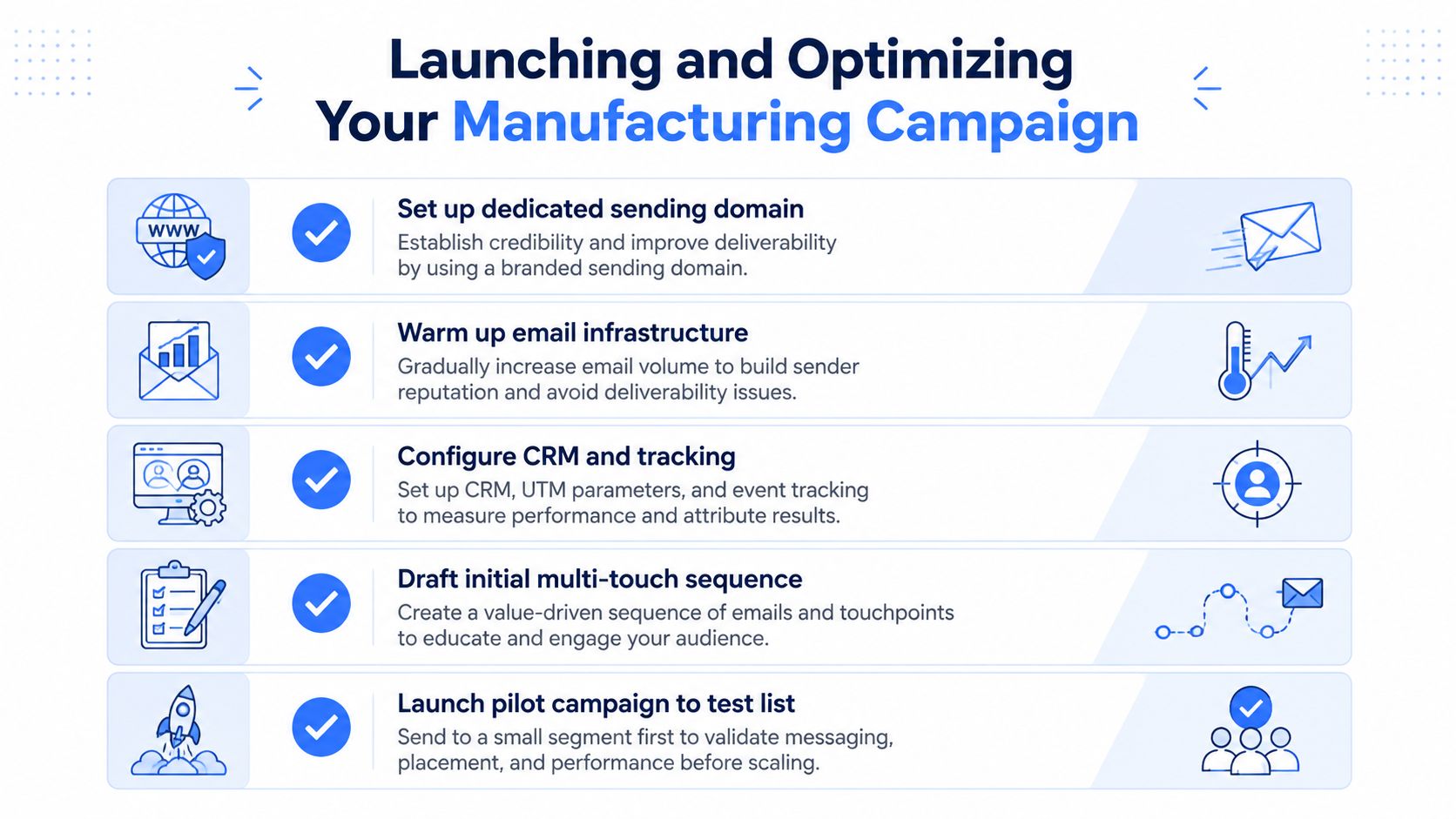 Launching and Optimizing Your Manufacturing Campaign

WWW

Set up dedicated sending domain
Establish credibility and improve deliverability by using a branded sending domain.

Warm up email infrastructure
Gradually increase email volume to build sender reputation and avoid deliverability issues.

Configure CRM and tracking
Set up CRM, UTM parameters, and event tracking to measure performance and attribute results.

Draft initial multi-touch sequence
Create a value-driven sequence of emails and touchpoints to educate and engage your audience.

Launch pilot campaign to test list
Send to a small segment first to validate messaging, placement, and performance before scaling.